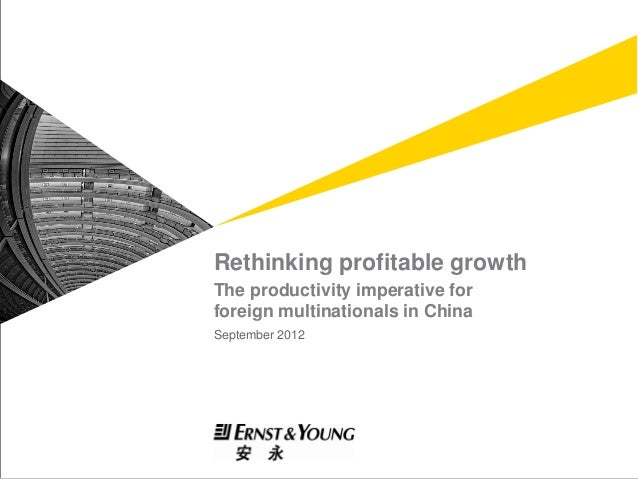 Rethinking profitable growth

The productivity imperative for foreign multinationals in China

September 2012

ERNST & YOUNG
安 永